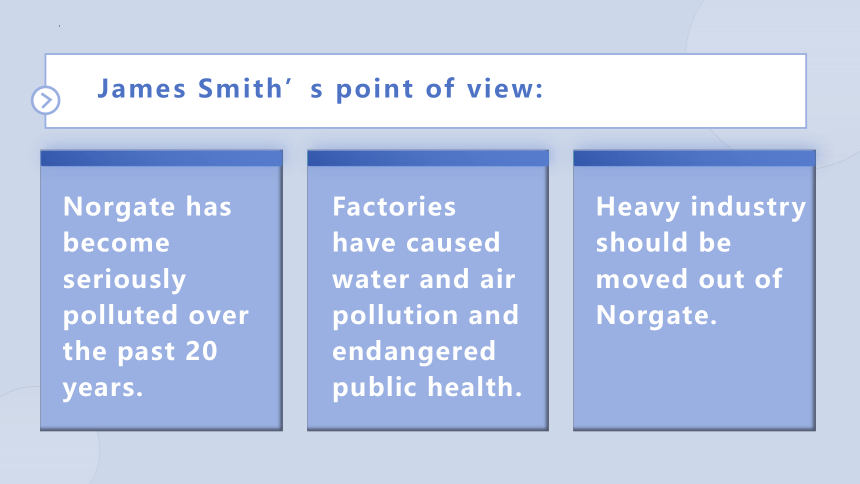 James Smith’ s point of view:

Norgate has become seriously polluted over the past 20 years.

Factories have caused water and air pollution and endangered public health.

Heavy industry should be moved out of Norgate.